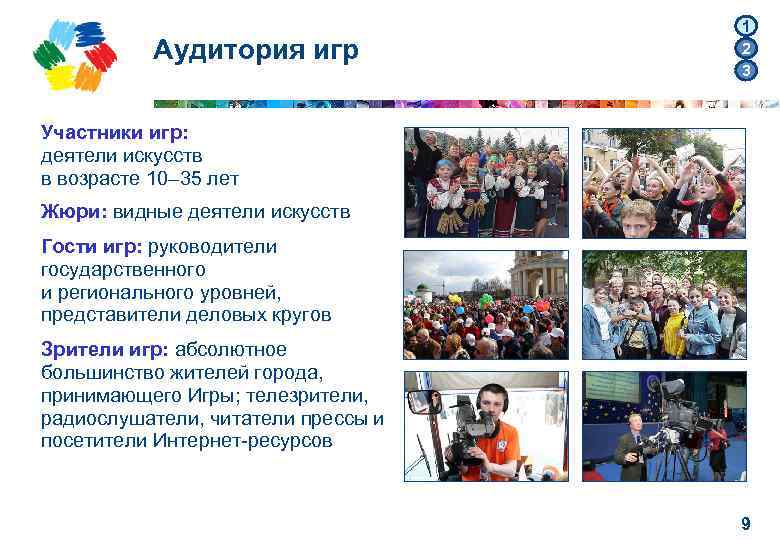 Аудитория игр

1
2
3

Участники игр: деятели искусств в возрасте 10–35 лет

Жюри: видные деятели искусств

Гости игр: руководители государственного и регионального уровней, представители деловых кругов

Зрители игр: абсолютное большинство жителей города, принимающего Игры; телезрители, радиослушатели, читатели прессы и посетители Интернет-ресурсов

9